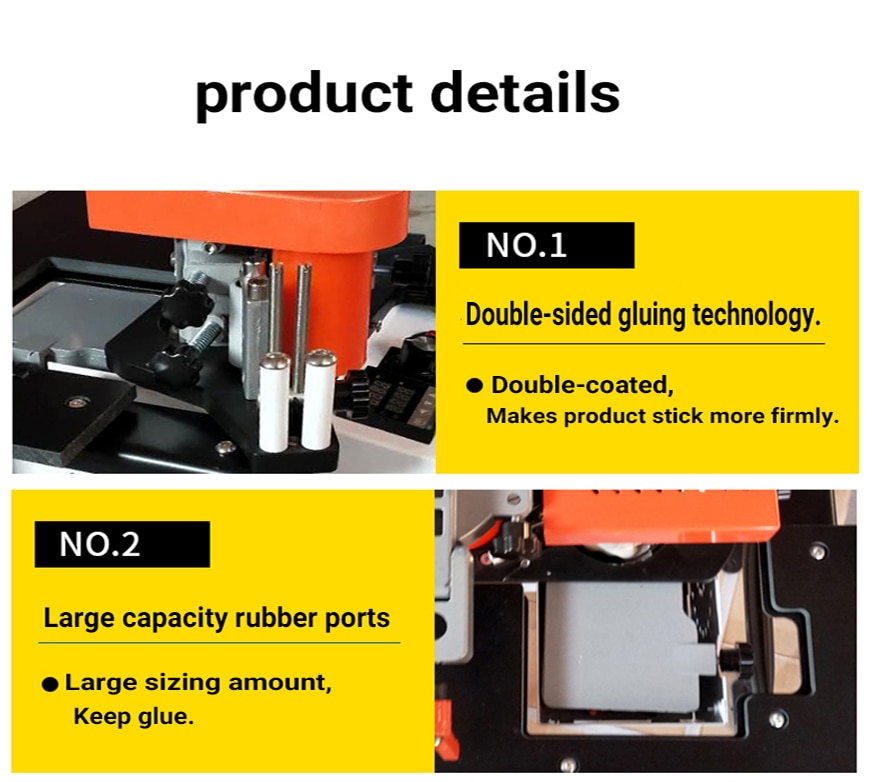 product details

NO.1

Double-sided gluing technology.

● Double-coated,
Makes product stick more firmly.

NO.2

Large capacity rubber ports

● Large sizing amount,
Keep glue.